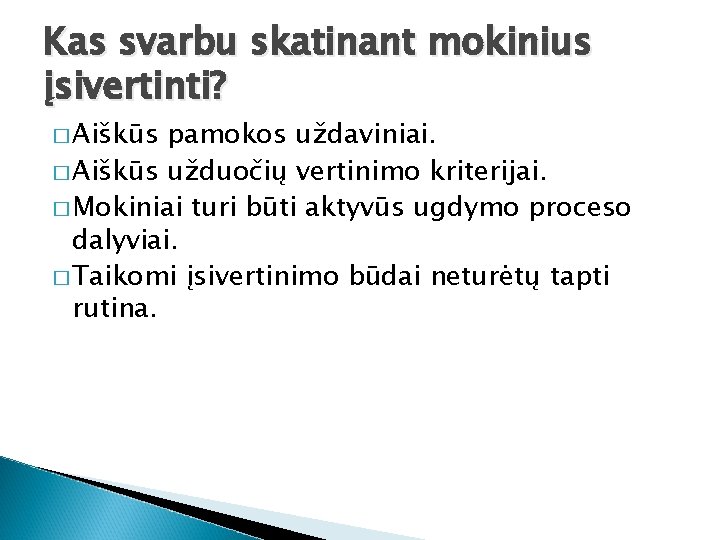 Kas svarbu skatinant mokinius įsivertinti?

□ Aiškūs pamokos uždaviniai.
□ Aiškūs užduočių vertinimo kriterijai.
□ Mokiniai turi būti aktyvūs ugdymo proceso dalyviai.
□ Taikomi įsivertinimo būdai neturėtų tapti rutina.